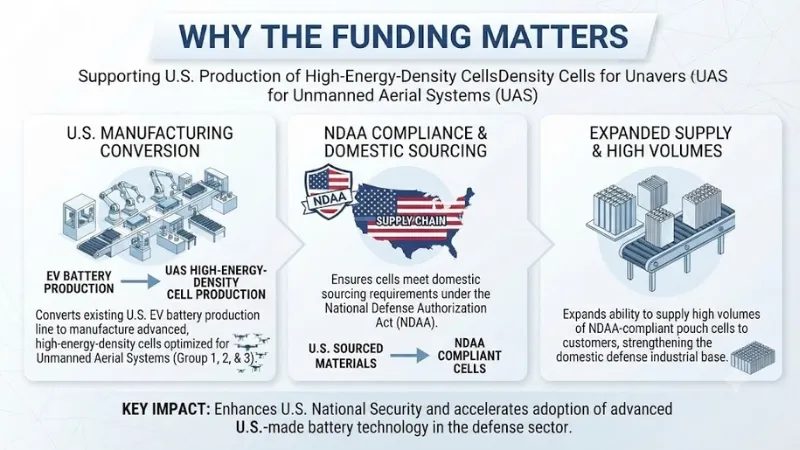 WHY THE FUNDING MATTERS

Supporting U.S. Production of High-Energy-Density CellsDensity Cells for Unavers (UAS for Unmanned Aerial Systems (UAS)

U.S. MANUFACTURING CONVERSION

EV BATTERY PRODUCTION

UAS HIGH-ENERGY-DENSITY CELL PRODUCTION

Converts existing U.S. EV battery production line to manufacture advanced, high-energy-density cells optimized for Unmanned Aerial Systems (Group 1, 2, & 3)

NDAA COMPLIANCE & DOMESTIC SOURCING

NDAA

SUPPLY CHAIN

Ensures cells meet domestic sourcing requirements under the National Defense Authorization Act (NDAA).

U.S. SOURCED MATERIALS

NDAA COMPLIANT CELLS

EXPANDED SUPPLY & HIGH VOLUMES

Expands ability to supply high volumes of NDAA-compliant pouch cells to customers, strengthening the domestic defense industrial base.

KEY IMPACT: Enhances U.S. National Security and accelerates adoption of advanced U.S.-made battery technology in the defense sector.